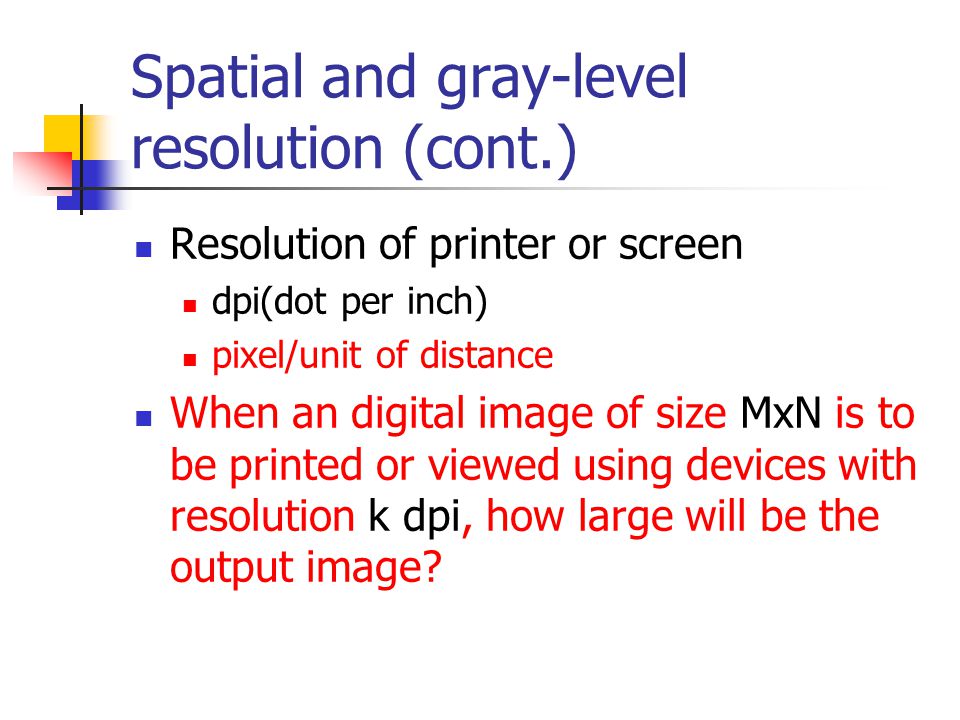 Spatial and gray-level resolution (cont.)

Resolution of printer or screen
dpi(dot per inch)
pixel/unit of distance

When an digital image of size MxN is to be printed or viewed using devices with resolution k dpi, how large will be the output image?